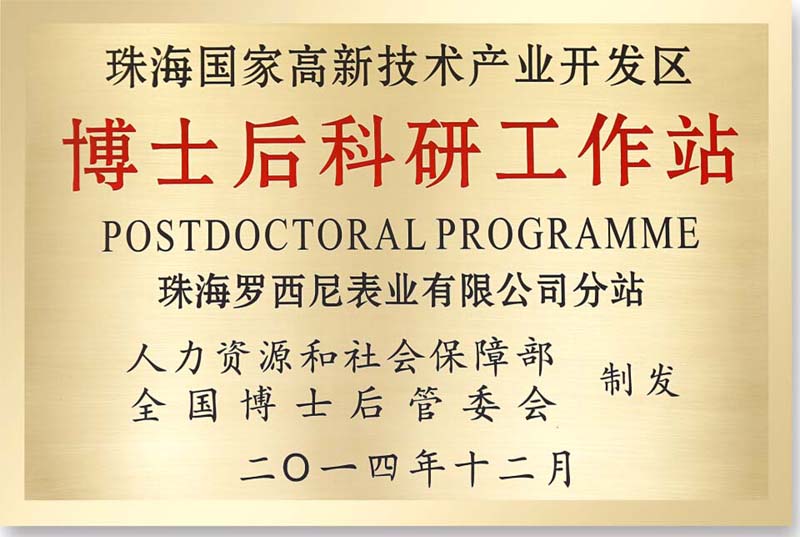 珠海国家高新技术产业开发区
博士后科研工作站
POSTDOCTORAL PROGRAMME
珠海罗西尼表业有限公司分站

人力资源和社会保障部
全国博士后管委会
制发

二〇一四年十二月